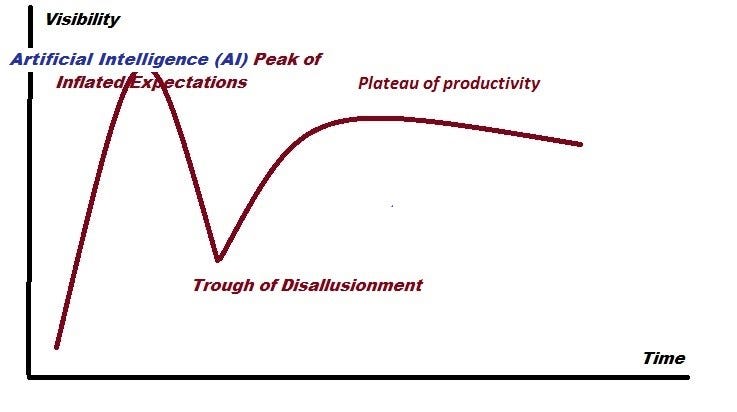 Visibility

Artificial Intelligence (AI) Peak of Inflated Expectations

Plateau of productivity

Trough of Disallusionment

Time